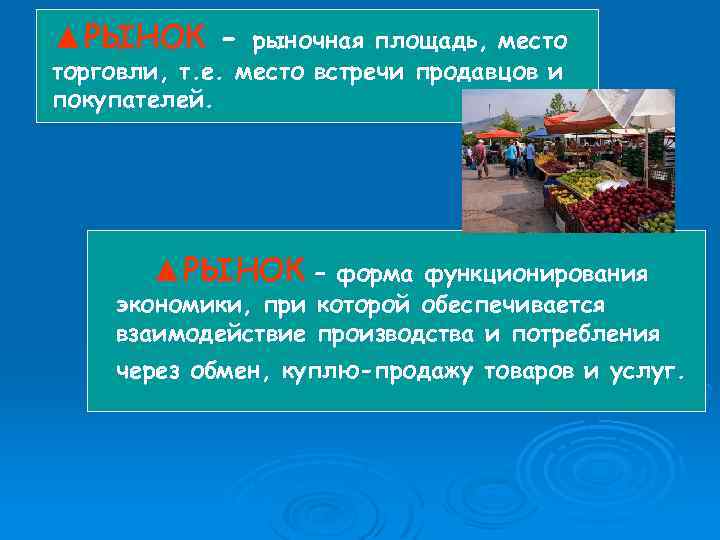 ▲РЫНОК – рыночная площадь, место торговли, т.е. место встречи продавцов и покупателей.

▲РЫНОК – форма функционирования экономики, при которой обеспечивается взаимодействие производства и потребления через обмен, куплю-продажу товаров и услуг.